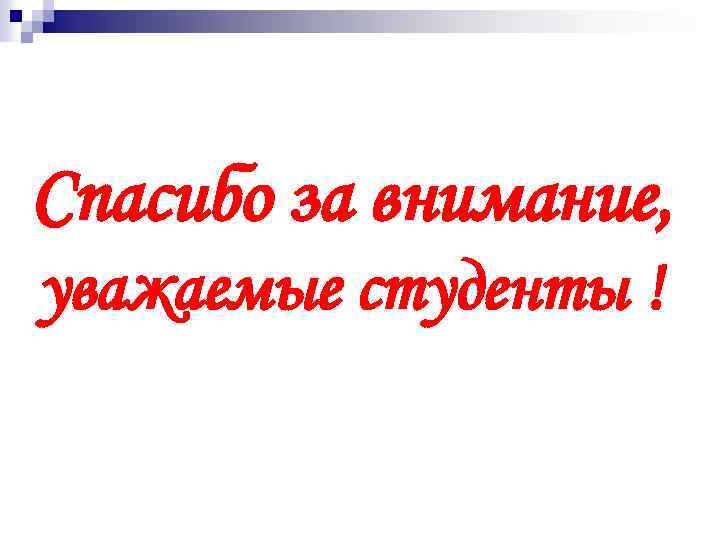 Спасибо за внимание, уважаемые студенты !